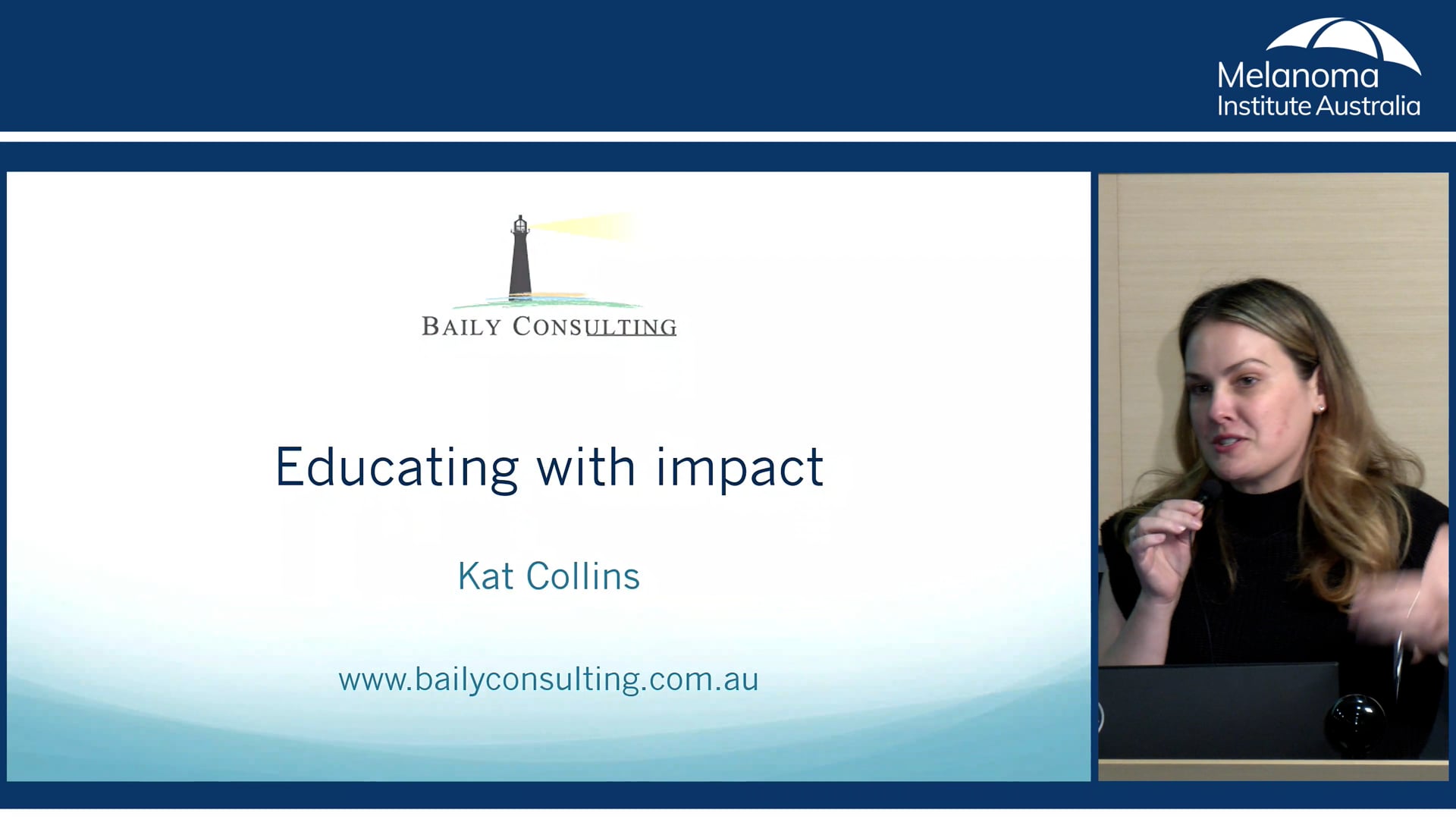 Melanoma Institute Australia

BAILY CONSULTING

Educating with impact

Kat Collins

www.bailyconsulting.com.au